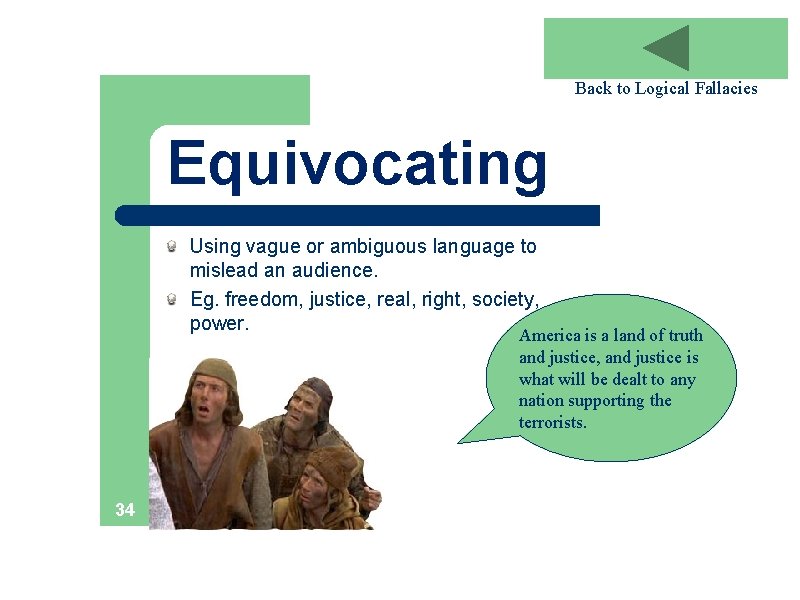 Back to Logical Fallacies

Equivocating

Using vague or ambiguous language to mislead an audience.

Eg. freedom, justice, real, right, society, power.

America is a land of truth and justice, and justice is what will be dealt to any nation supporting the terrorists.

34